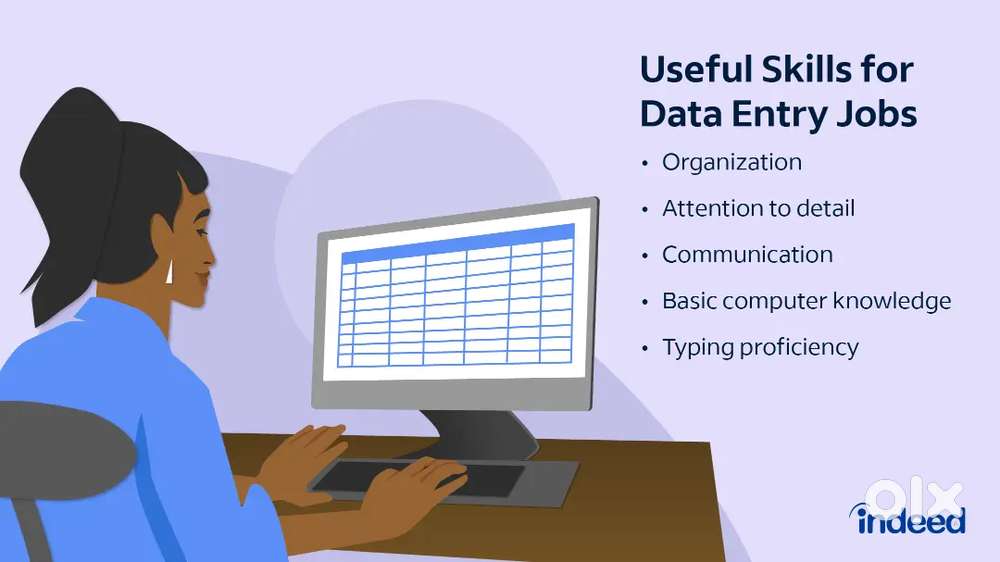 Useful Skills for Data Entry Jobs

• Organization
• Attention to detail
• Communication
• Basic computer knowledge
• Typing proficiency

olx

indeed